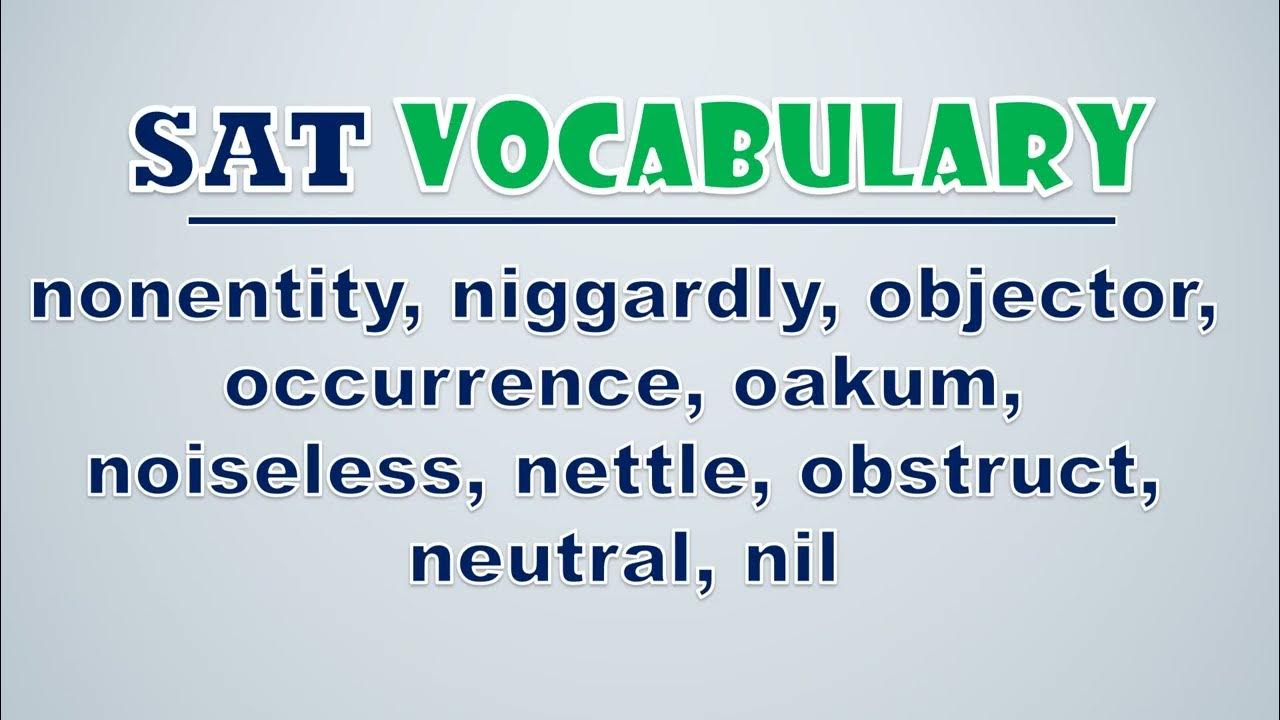 SAT VOCABULARY

nonentity, niggardly, objector, occurrence, oakum, noiseless, nettle, obstruct, neutral, nil